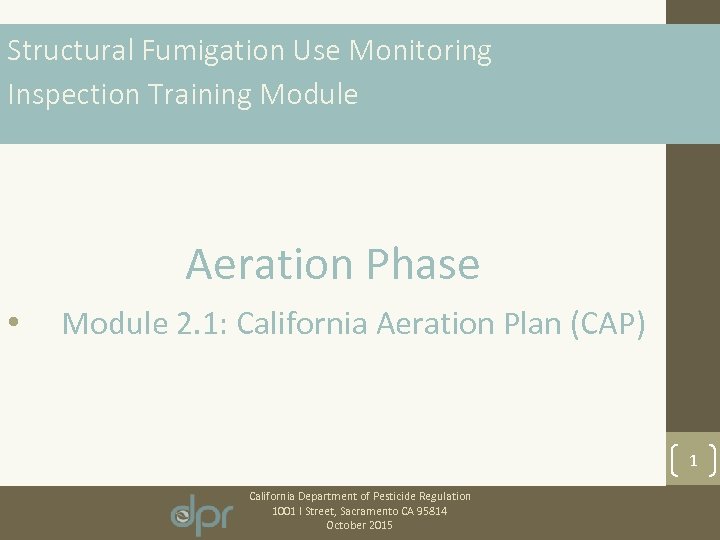 Structural Fumigation Use Monitoring Inspection Training Module

Aeration Phase

• Module 2.1: California Aeration Plan (CAP)

1

dpr

California Department of Pesticide Regulation
1001 I Street, Sacramento CA 95814
October 2015